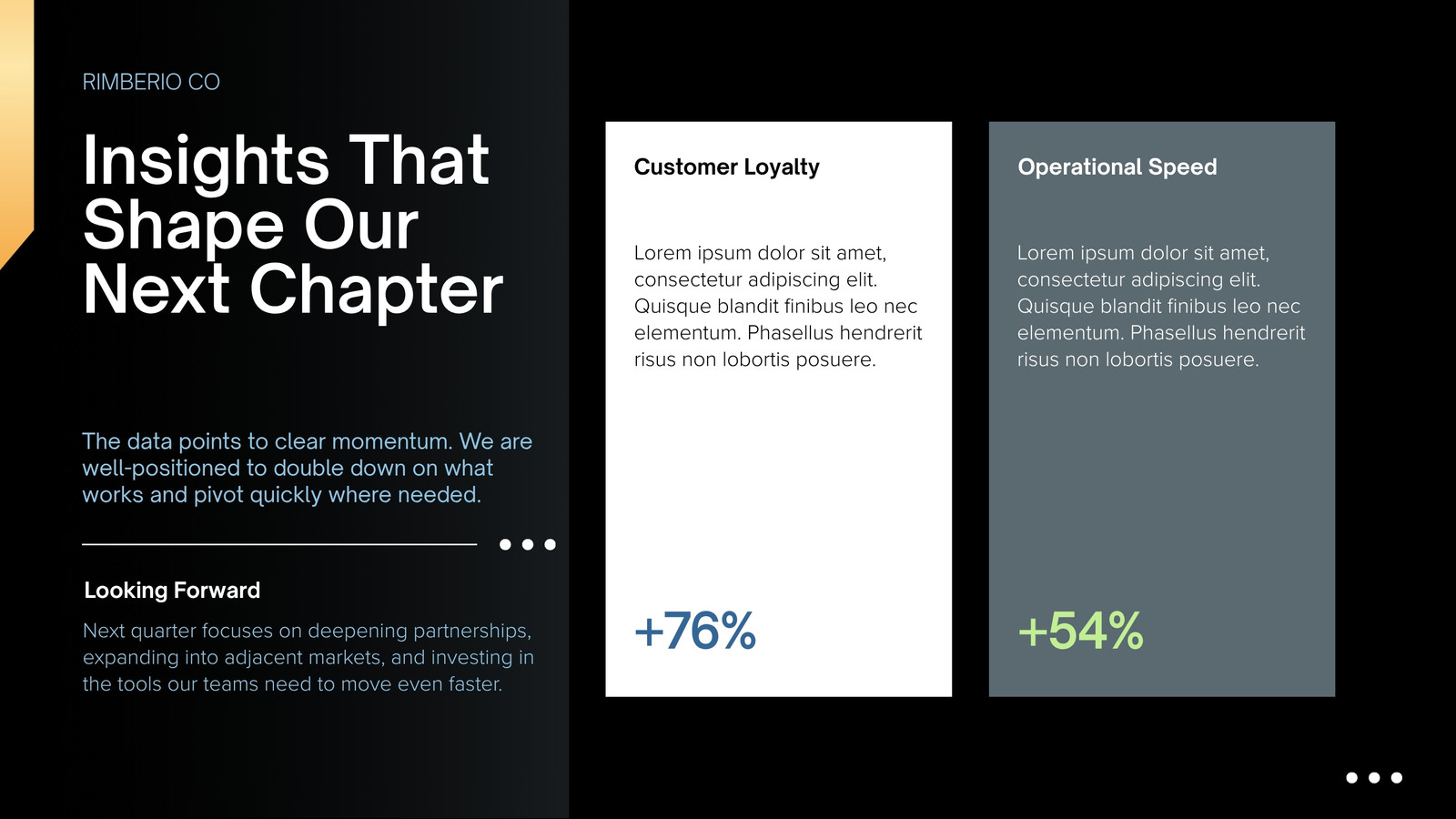 RIMBERIO CO

Insights That Shape Our Next Chapter

The data points to clear momentum. We are well-positioned to double down on what works and pivot quickly where needed.

Looking Forward

Next quarter focuses on deepening partnerships, expanding into adjacent markets, and investing in the tools our teams need to move even faster.

Customer Loyalty

Lorem ipsum dolor sit amet, consectetur adipiscing elit. Quisque blandit finibus leo nec elementum. Phasellus hendrerit risus non lobortis posuere.

+76%

Operational Speed

Lorem ipsum dolor sit amet, consectetur adipiscing elit. Quisque blandit finibus leo nec elementum. Phasellus hendrerit risus non lobortis posuere.

+54%